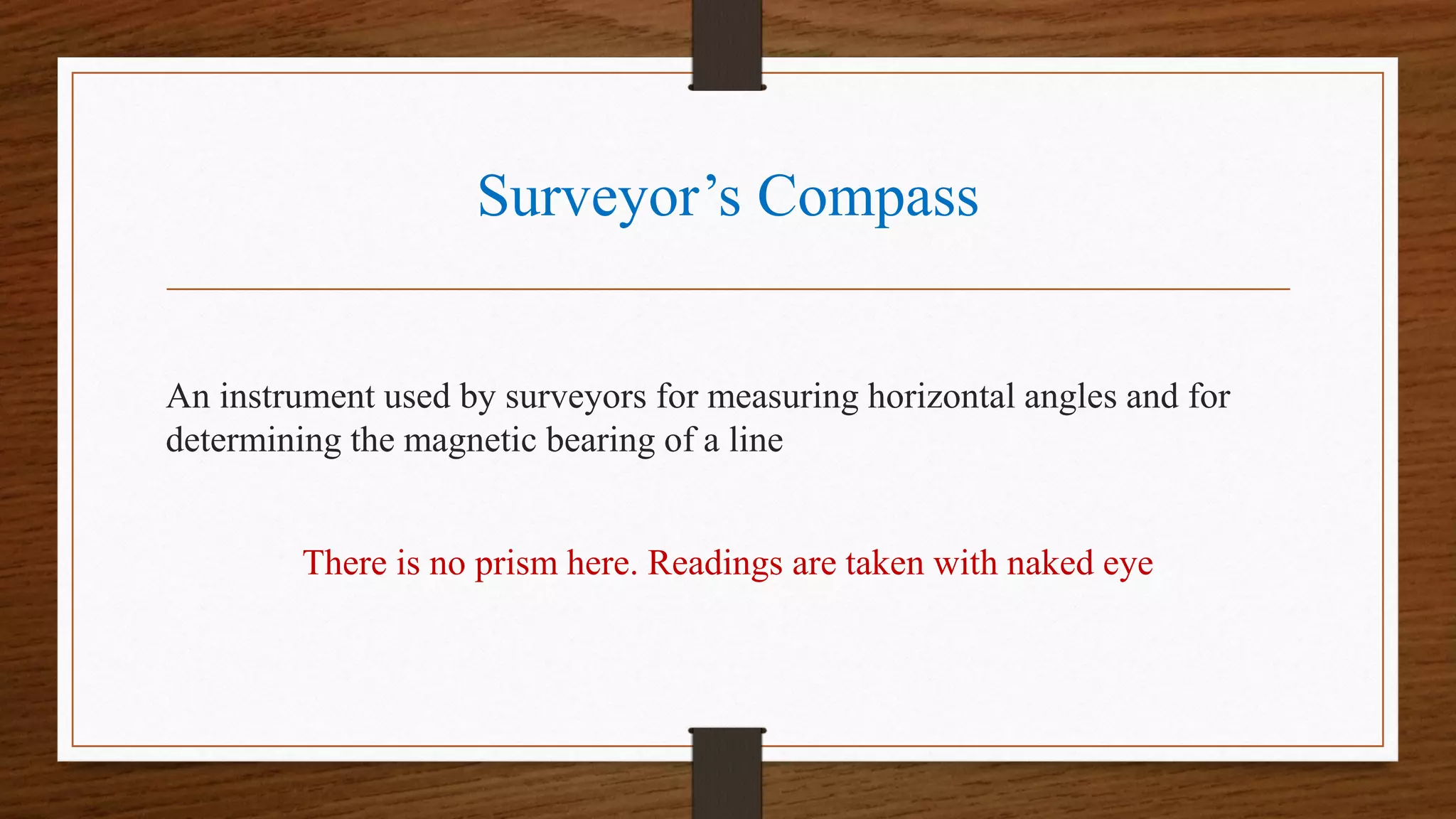 Surveyor’s Compass

An instrument used by surveyors for measuring horizontal angles and for determining the magnetic bearing of a line

There is no prism here. Readings are taken with naked eye